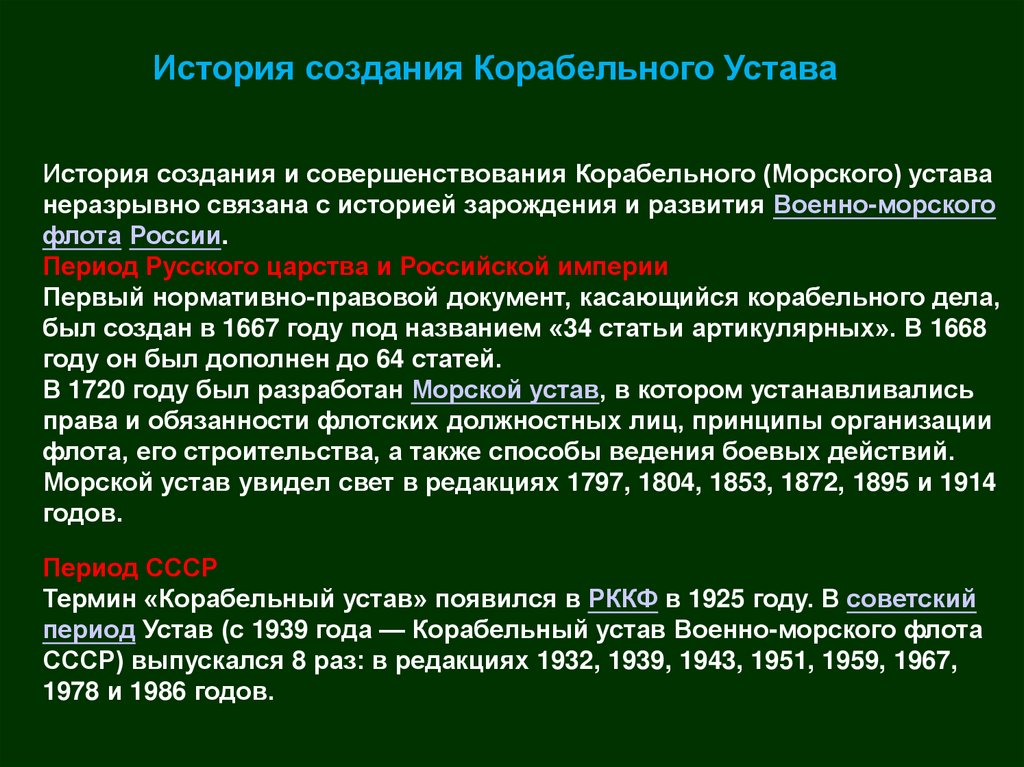 История создания Корабельного Устава

История создания и совершенствования Корабельного (Морского) устава неразрывно связана с историей зарождения и развития Военно-морского флота России.
Период Русского царства и Российской империи
Первый нормативно-правовой документ, касающийся корабельного дела, был создан в 1667 году под названием «34 статьи артикулярных». В 1668 году он был дополнен до 64 статей.
В 1720 году был разработан Морской устав, в котором устанавливались права и обязанности флотских должностных лиц, принципы организации флота, его строительства, а также способы ведения боевых действий. Морской устав увидел свет в редакциях 1797, 1804, 1853, 1872, 1895 и 1914 годов.

Период СССР
Термин «Корабельный устав» появился в РККФ в 1925 году. В советский период Устав (с 1939 года — Корабельный устав Военно-морского флота СССР) выпускался 8 раз: в редакциях 1932, 1939, 1943, 1951, 1959, 1967, 1978 и 1986 годов.